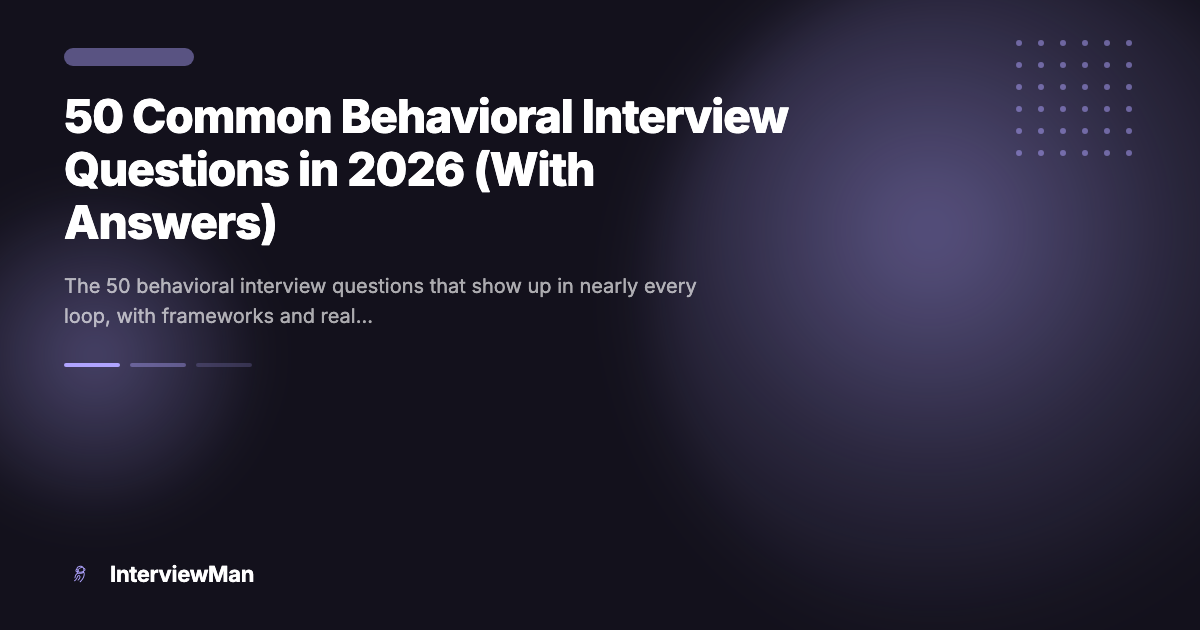 50 Common Behavioral Interview Questions in 2026 (With Answers)

The 50 behavioral interview questions that show up in nearly every loop, with frameworks and real...

InterviewMan